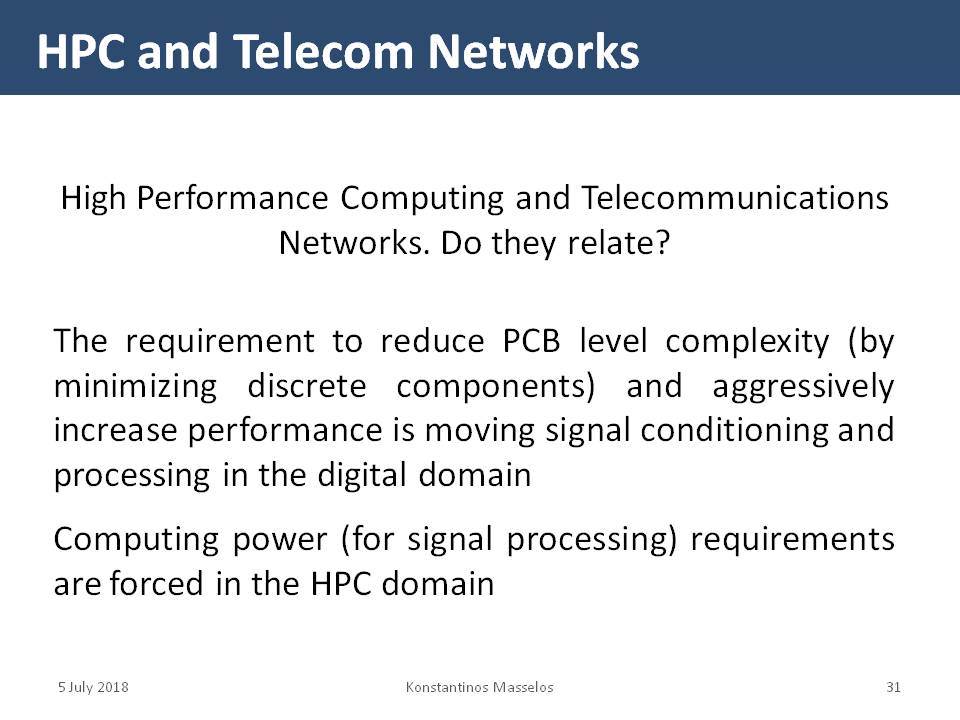 HPC and Telecom Networks

High Performance Computing and Telecommunications Networks. Do they relate?

The requirement to reduce PCB level complexity (by minimizing discrete components) and aggressively increase performance is moving signal conditioning and processing in the digital domain

Computing power (for signal processing) requirements are forced in the HPC domain

5 July 2018

Konstantinos Masselos

31